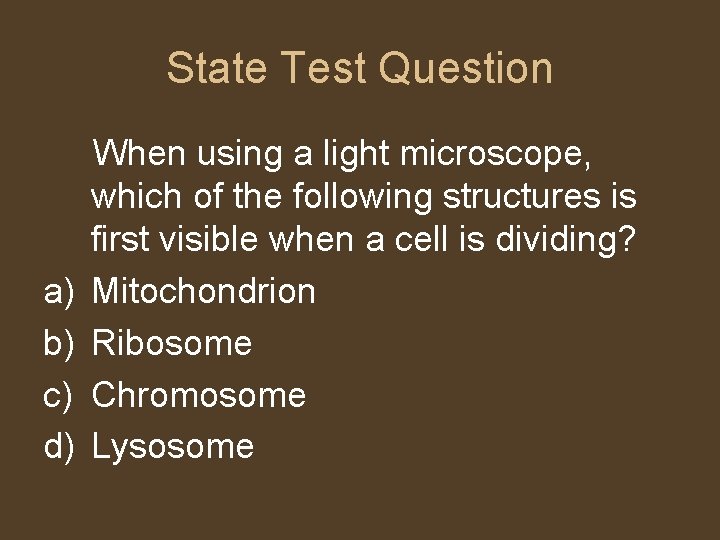 State Test Question

When using a light microscope, which of the following structures is first visible when a cell is dividing?

a) Mitochondrion
b) Ribosome
c) Chromosome
d) Lysosome